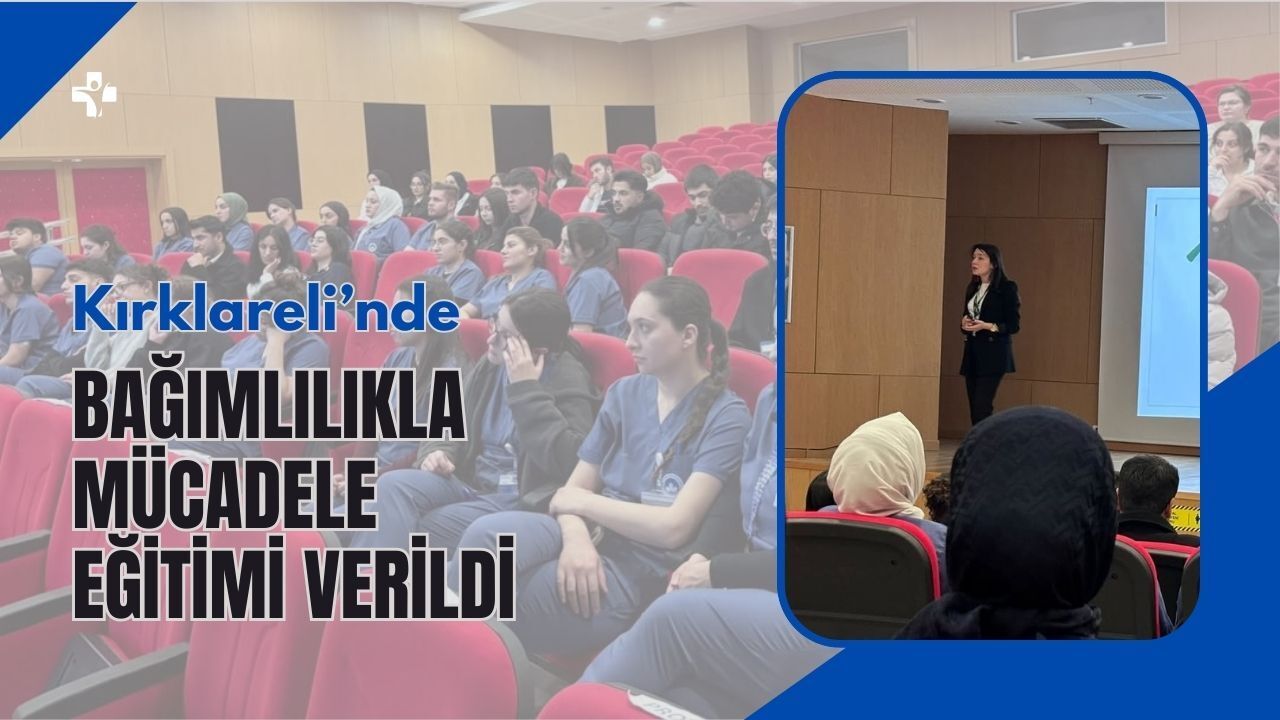 Kırklareli'nde

BAĞIMLILIKLA MÜCADELE EĞİTİMİ VERİLDİ